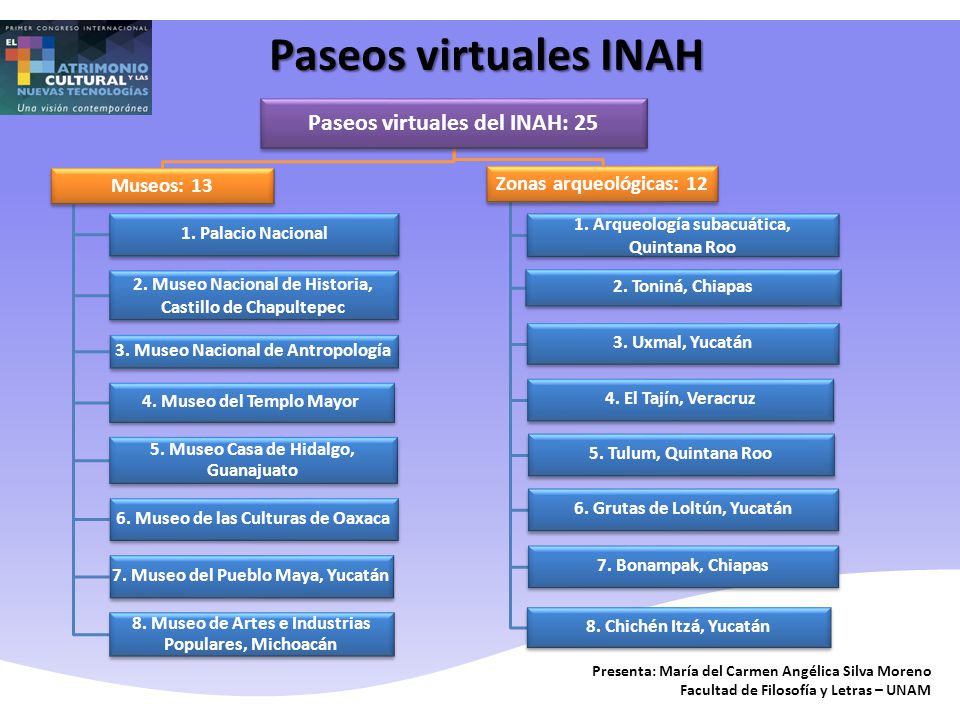 PRIMER CONGRESO INTERNACIONAL
EL PATRIMONIO CULTURAL Y LAS NUEVAS TECNOLOGÍAS
Una visión contemporánea

Paseos virtuales INAH

Paseos virtuales del INAH: 25

Museos: 13

1. Palacio Nacional

2. Museo Nacional de Historia, Castillo de Chapultepec

3. Museo Nacional de Antropología

4. Museo del Templo Mayor

5. Museo Casa de Hidalgo, Guanajuato

6. Museo de las Culturas de Oaxaca

7. Museo del Pueblo Maya, Yucatán

8. Museo de Artes e Industrias Populares, Michoacán

Zonas arqueológicas: 12

1. Arqueología subacuática, Quintana Roo

2. Toniná, Chiapas

3. Uxmal, Yucatán

4. El Tajín, Veracruz

5. Tulum, Quintana Roo

6. Grutas de Loltún, Yucatán

7. Bonampak, Chiapas

8. Chichén Itzá, Yucatán

Presenta: María del Carmen Angélica Silva Moreno
Facultad de Filosofía y Letras – UNAM